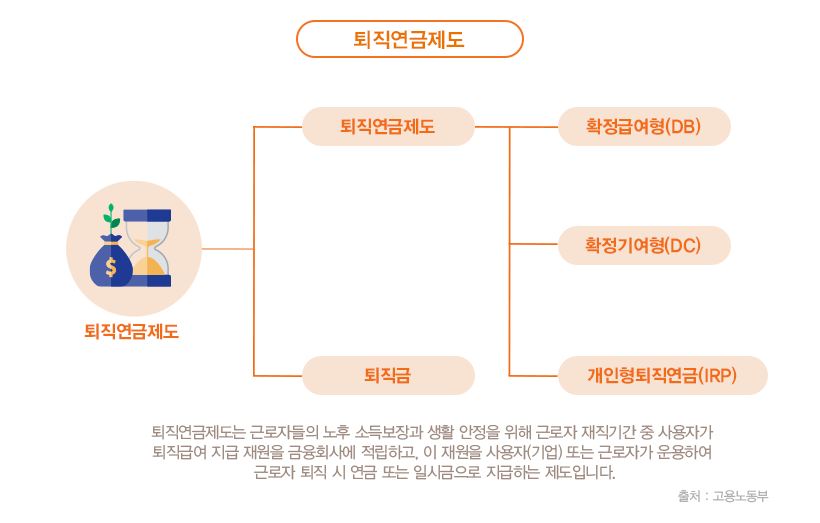 퇴직연금제도

퇴직연금제도

퇴직연금제도

퇴직금

확정급여형(DB)

확정기여형(DC)

개인형퇴직연금(IRP)

퇴직연금제도는 근로자들의 노후 소득보장과 생활 안정을 위해 근로자 재직기간 중 사용자가 퇴직급여 지급 재원을 금융회사에 적립하고, 이 재원을 사용자(기업) 또는 근로자가 운용하여 근로자 퇴직 시 연금 또는 일시금으로 지급하는 제도입니다.

출처 : 고용노동부